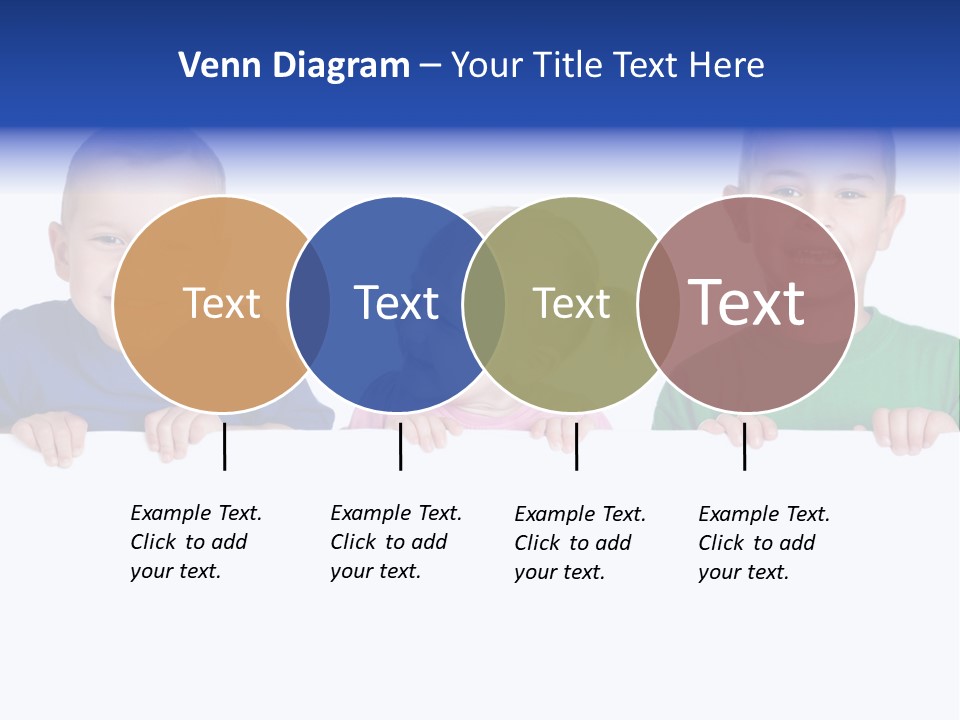 Venn Diagram – Your Title Text Here

Text

Text

Text

Text

Example Text. Click to add your text.

Example Text. Click to add your text.

Example Text. Click to add your text.

Example Text. Click to add your text.